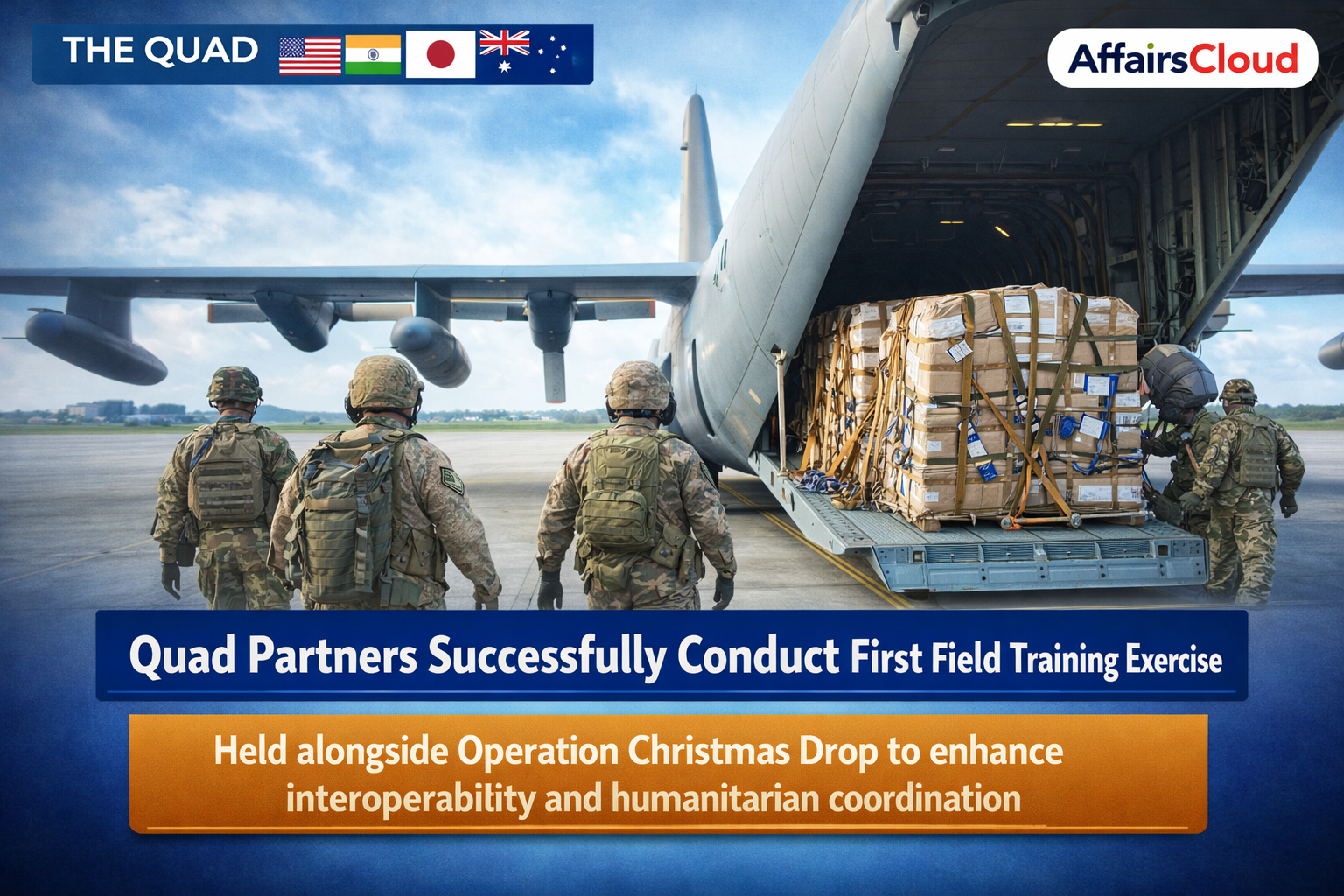 THE QUAD

AffairsCloud

Quad Partners Successfully Conduct First Field Training Exercise

Held alongside Operation Christmas Drop to enhance interoperability and humanitarian coordination